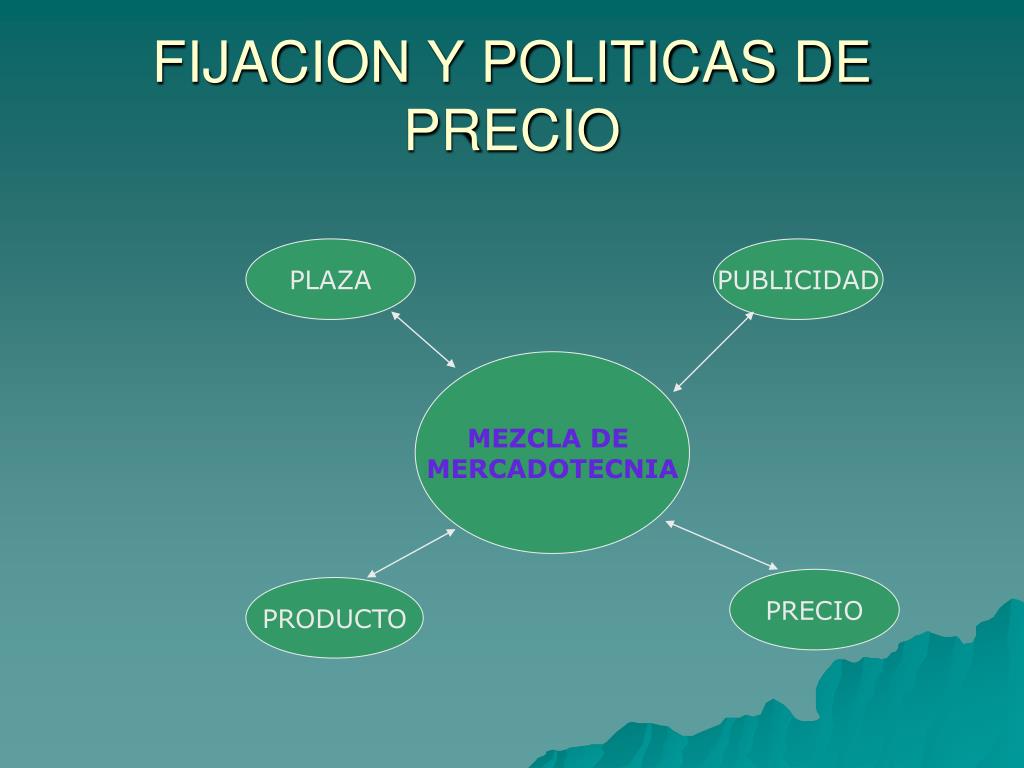 FIJACION Y POLITICAS DE PRECIO

PLAZA

PUBLICIDAD

MEZCLA DE MERCADOTECNIA

PRODUCTO

PRECIO